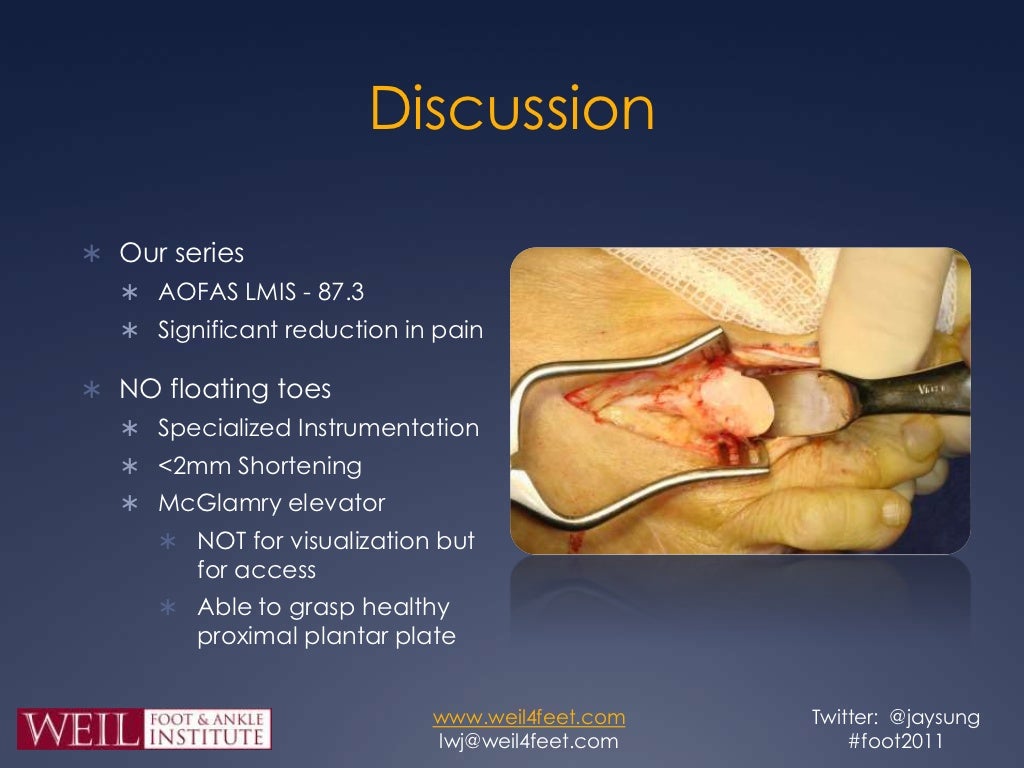 Discussion

∗ Our series
 ∗ AOFAS LMIS - 87.3
 ∗ Significant reduction in pain

∗ NO floating toes
 ∗ Specialized Instrumentation
 ∗ <2mm Shortening
 ∗ McGlamry elevator
  ∗ NOT for visualization but for access
  ∗ Able to grasp healthy proximal plantar plate

WEIL FOOT & ANKLE INSTITUTE

www.weil4feet.com
lwj@weil4feet.com

Twitter: @jaysung
#foot2011